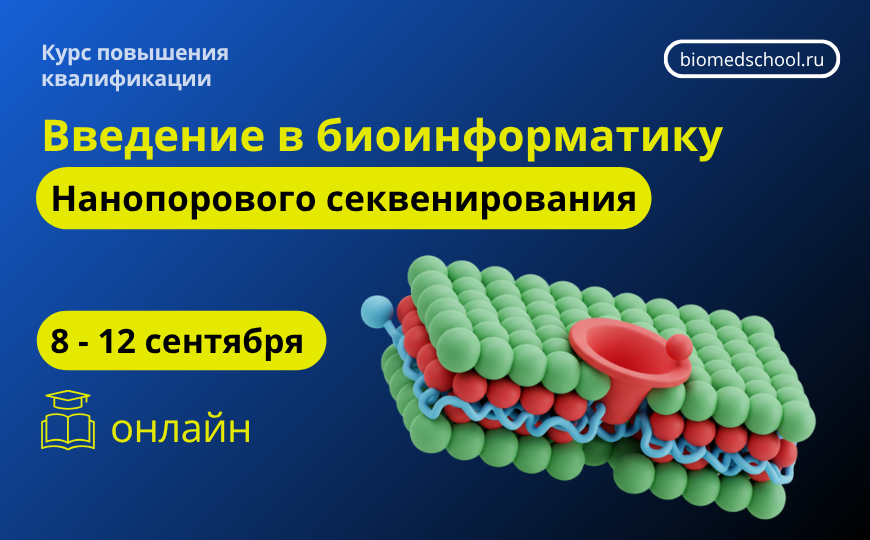 Курс повышения квалификации

biomedschool.ru

Введение в биоинформатику

Нанопорового секвенирования

8 - 12 сентября

онлайн